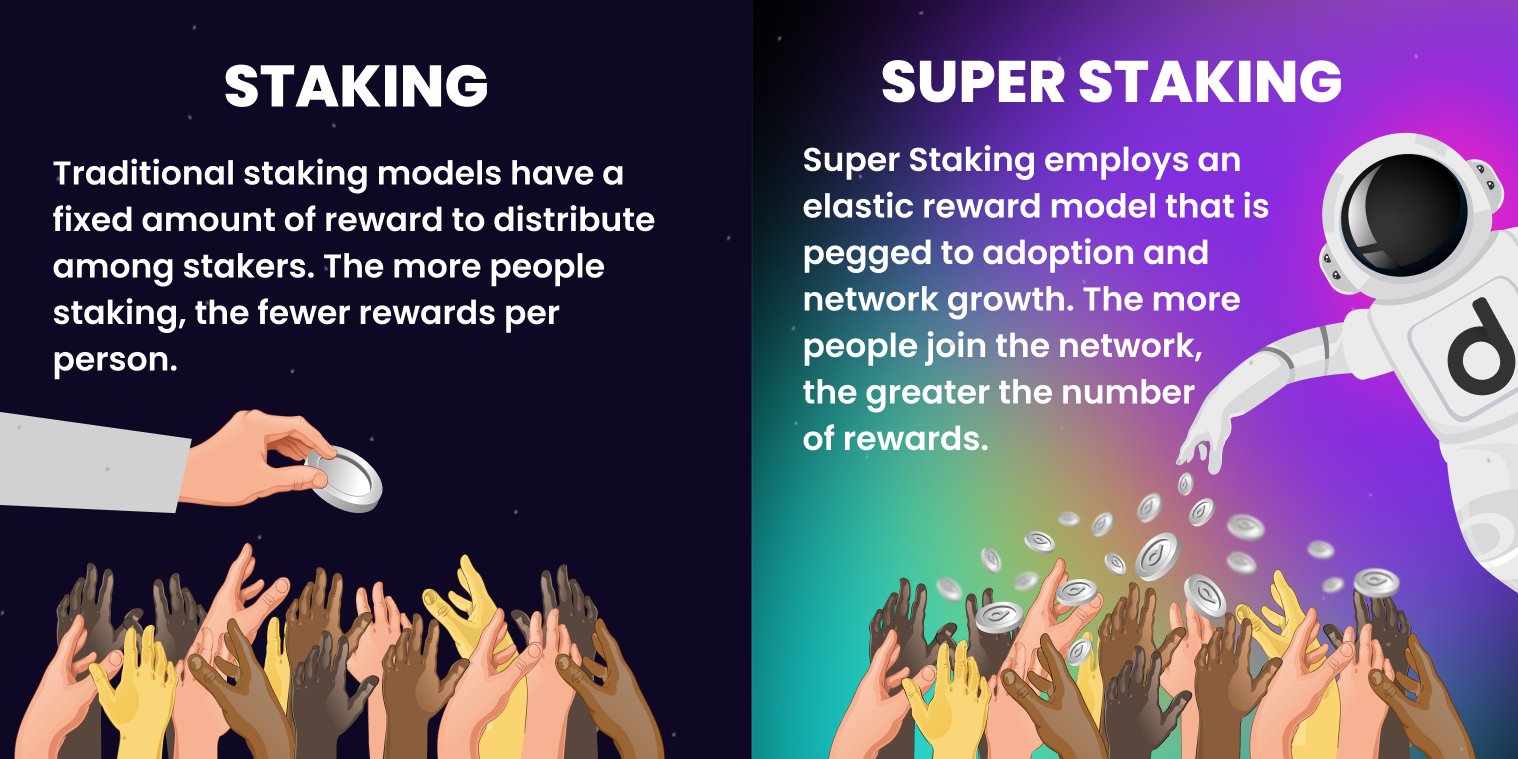 STAKING

Traditional staking models have a fixed amount of reward to distribute among stakers. The more people staking, the fewer rewards per person.

SUPER STAKING

Super Staking employs an elastic reward model that is pegged to adoption and network growth. The more people join the network, the greater the number of rewards.